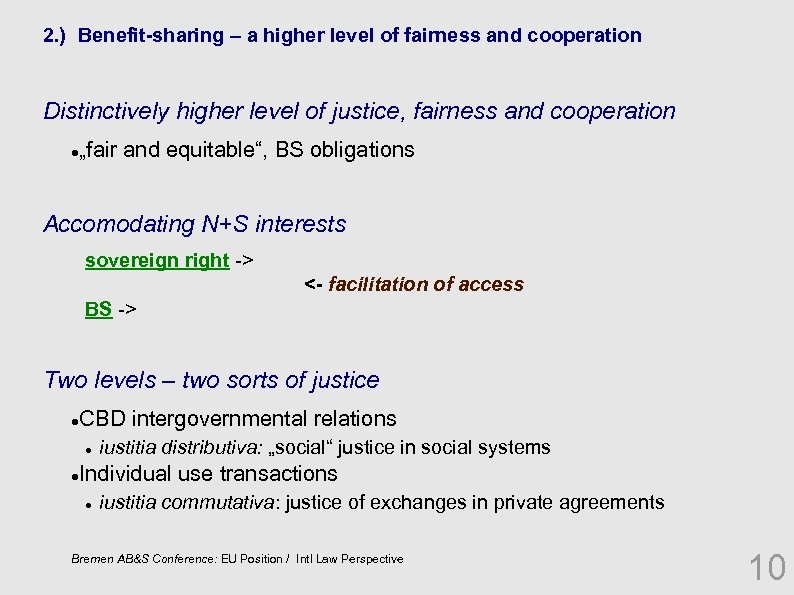 2.) Benefit-sharing – a higher level of fairness and cooperation

Distinctively higher level of justice, fairness and cooperation

• „fair and equitable“, BS obligations

Accomodating N+S interests

sovereign right ->

<- facilitation of access

BS ->

Two levels – two sorts of justice

• CBD intergovernmental relations

• iustitia distributiva: „social“ justice in social systems

• Individual use transactions

• iustitia commutativa: justice of exchanges in private agreements

Bremen AB&S Conference: EU Position / Intl Law Perspective

10